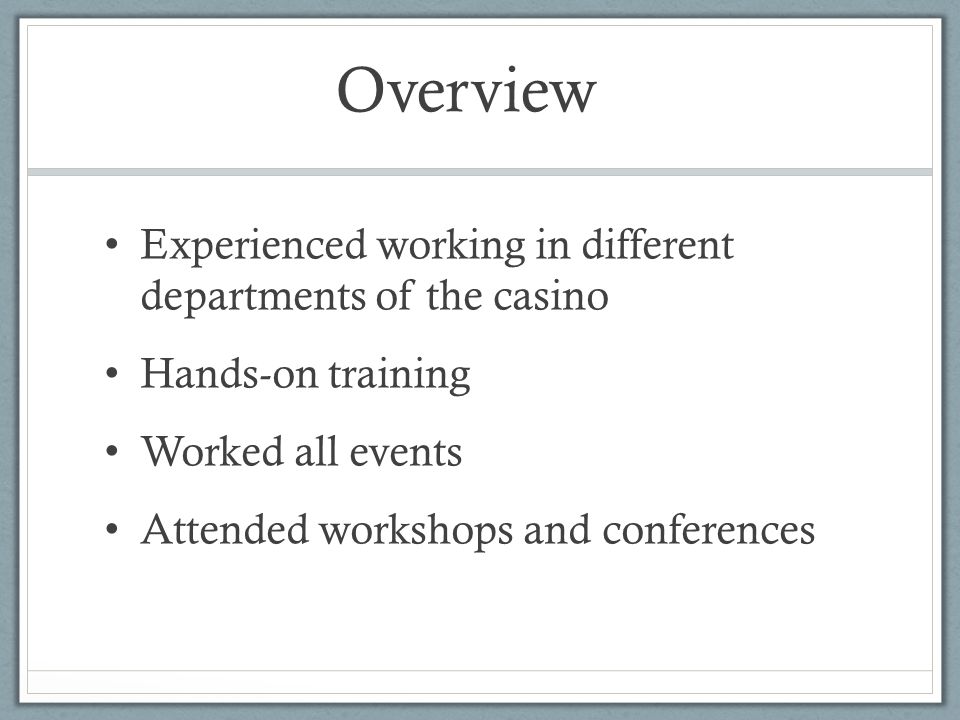 Overview

• Experienced working in different departments of the casino
• Hands-on training
• Worked all events
• Attended workshops and conferences